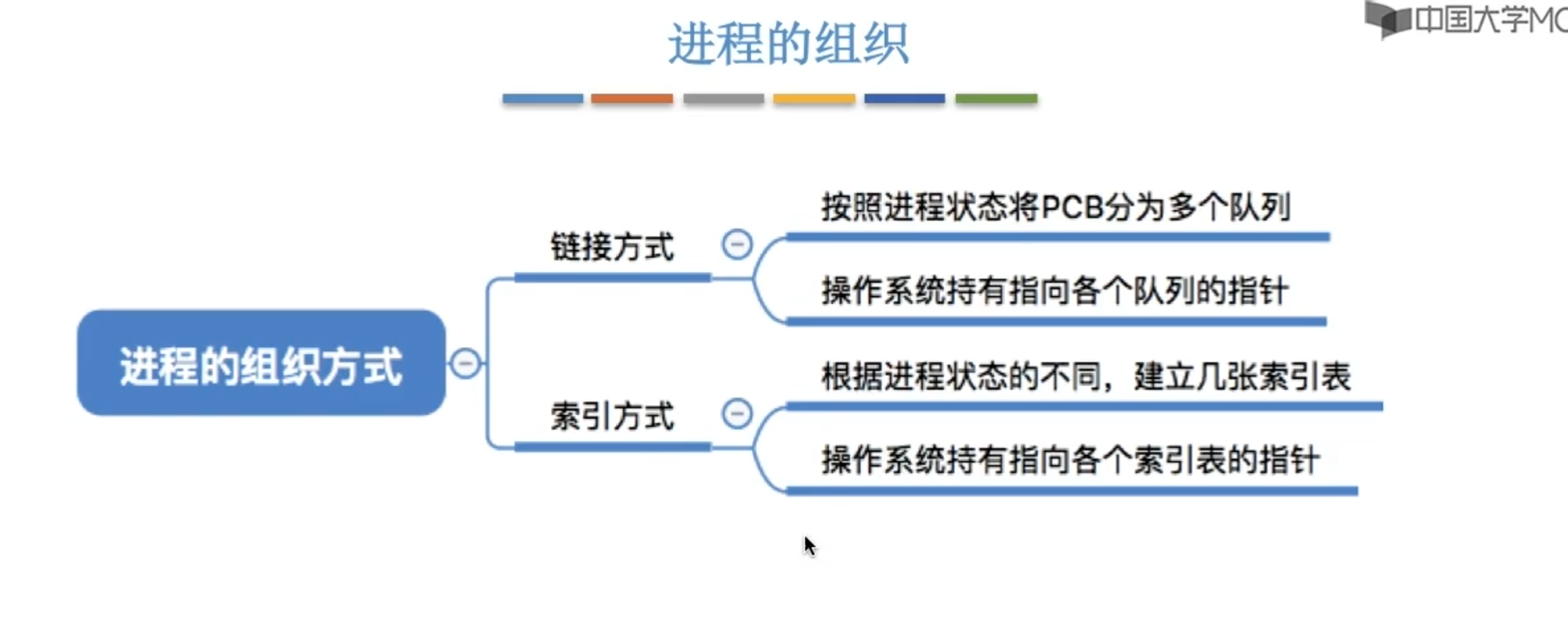 中国大学MO

进程的组织

进程的组织方式

链接方式

按照进程状态将PCB分为多个队列

操作系统持有指向各个队列的指针

索引方式

根据进程状态的不同，建立几张索引表

操作系统持有指向各个索引表的指针